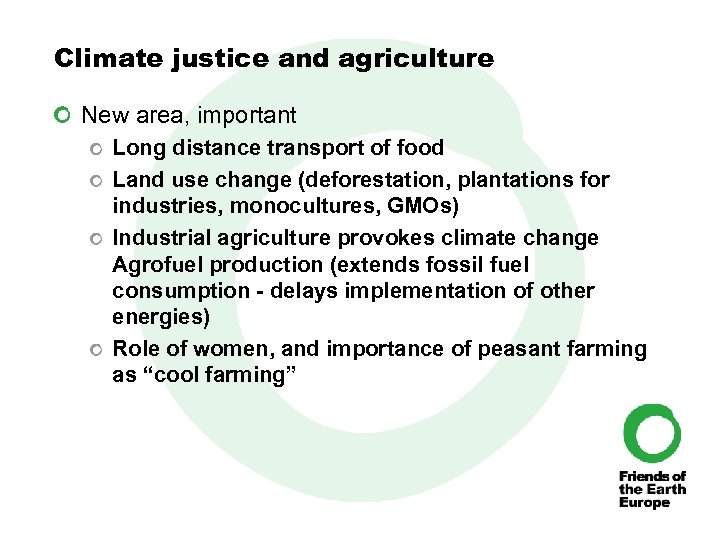 Climate justice and agriculture

New area, important

Long distance transport of food

Land use change (deforestation, plantations for industries, monocultures, GMOs)

Industrial agriculture provokes climate change Agrofuel production (extends fossil fuel consumption - delays implementation of other energies)

Role of women, and importance of peasant farming as “cool farming”

Friends of the Earth Europe